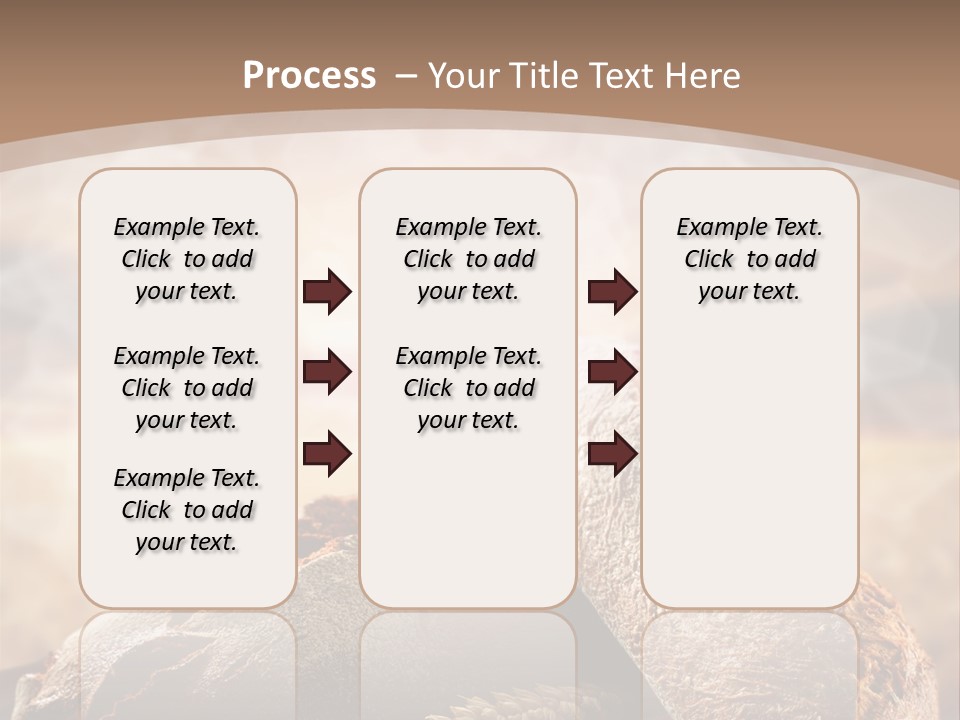 Process – Your Title Text Here

Example Text. Click to add your text.

Example Text. Click to add your text.

Example Text. Click to add your text.

Example Text. Click to add your text.

Example Text. Click to add your text.

Example Text. Click to add your text.